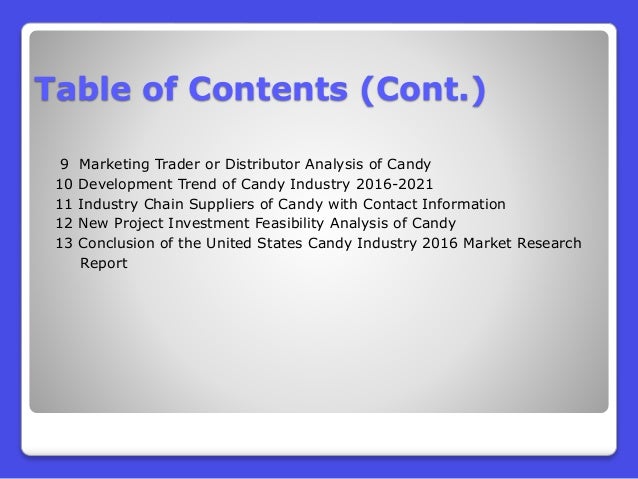 Table of Contents (Cont.)

9 Marketing Trader or Distributor Analysis of Candy
10 Development Trend of Candy Industry 2016-2021
11 Industry Chain Suppliers of Candy with Contact Information
12 New Project Investment Feasibility Analysis of Candy
13 Conclusion of the United States Candy Industry 2016 Market Research Report